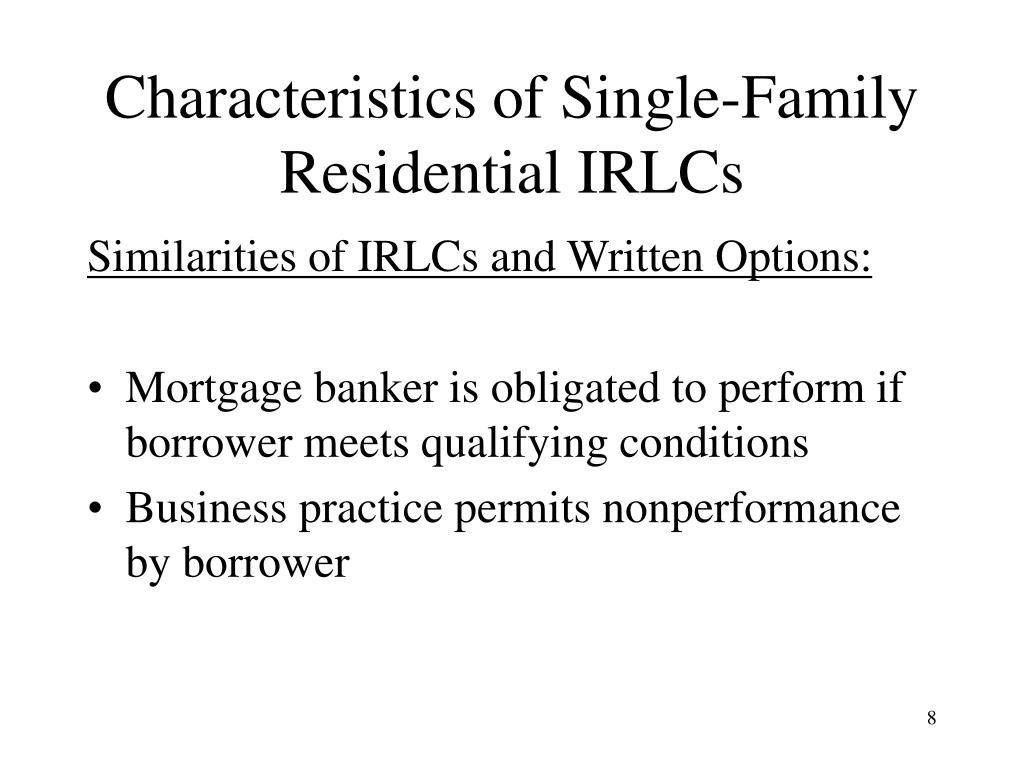 Characteristics of Single-Family Residential IRLCs

Similarities of IRLCs and Written Options:

• Mortgage banker is obligated to perform if borrower meets qualifying conditions
• Business practice permits nonperformance by borrower

8